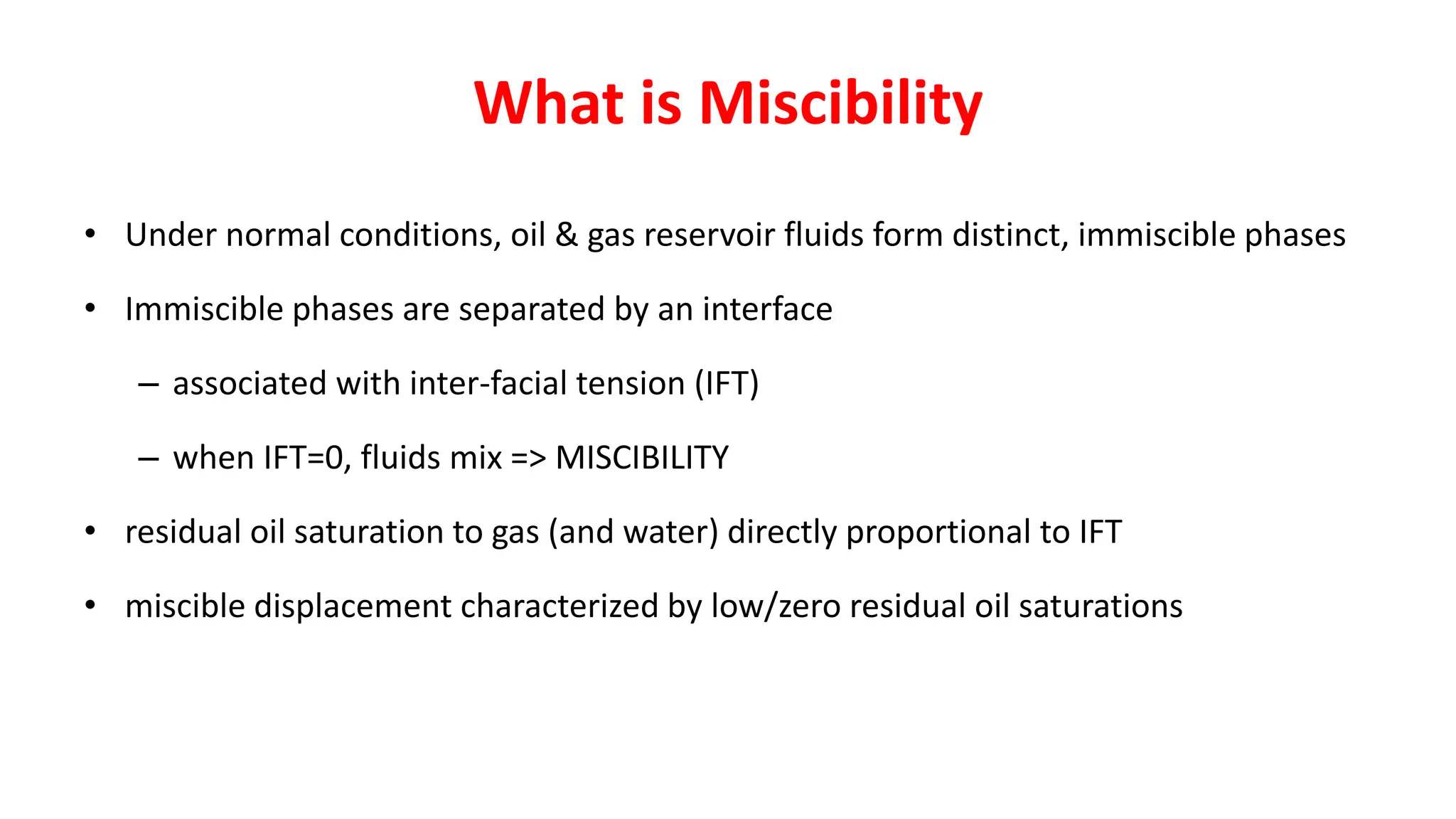 What is Miscibility

• Under normal conditions, oil & gas reservoir fluids form distinct, immiscible phases

• Immiscible phases are separated by an interface

– associated with inter-facial tension (IFT)

– when IFT=0, fluids mix => MISCIBILITY

• residual oil saturation to gas (and water) directly proportional to IFT

• miscible displacement characterized by low/zero residual oil saturations